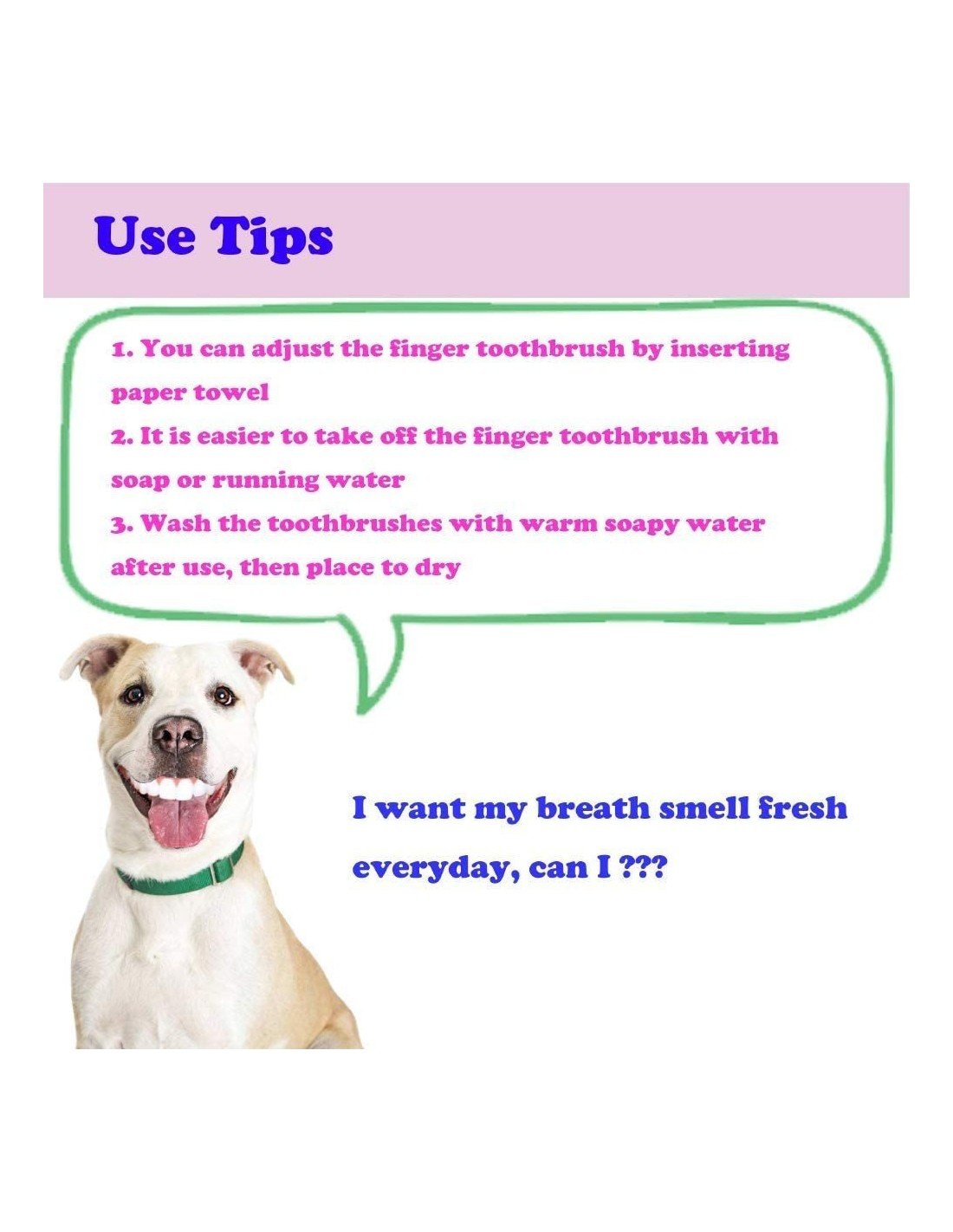 Use Tips

1. You can adjust the finger toothbrush by inserting paper towel
2. It is easier to take off the finger toothbrush with soap or running water
3. Wash the toothbrushes with warm soapy water after use, then place to dry

I want my breath smell fresh everyday, can I ???